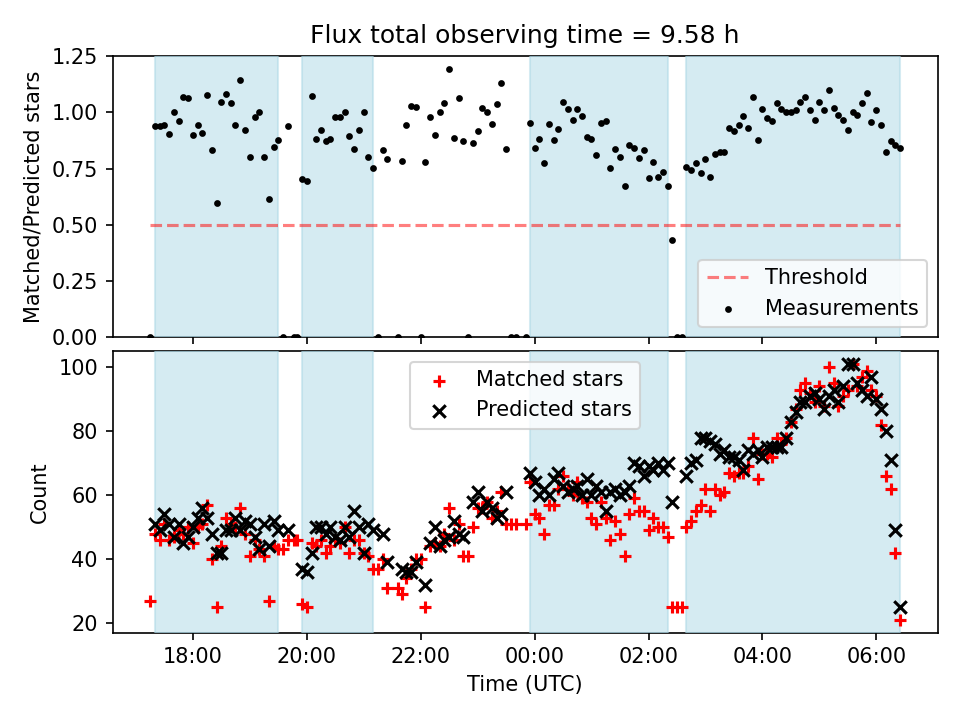 Flux total observing time = 9.58 h

Matched/Predicted stars

1.25
1.00
0.75
0.50
0.25
0.00

Threshold
Measurements

Count

100
80
60
40
20

Matched stars
Predicted stars

18:00
20:00
22:00
00:00
02:00
04:00
06:00

Time (UTC)